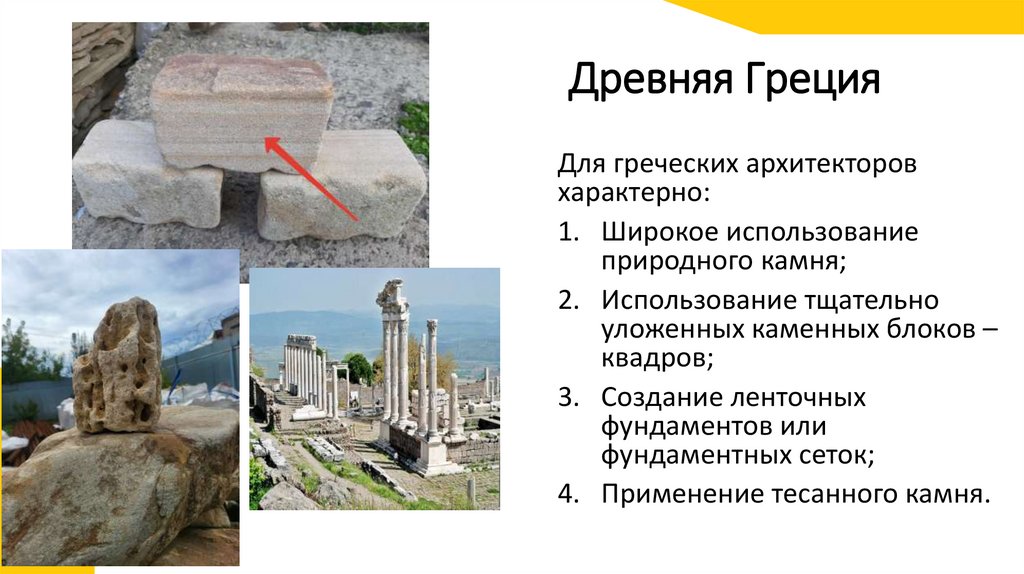 Древняя Греция

Для греческих архитекторов характерно:

1. Широкое использование природного камня;
2. Использование тщательно уложенных каменных блоков – квадров;
3. Создание ленточных фундаментов или фундаментных сеток;
4. Применение тесанного камня.